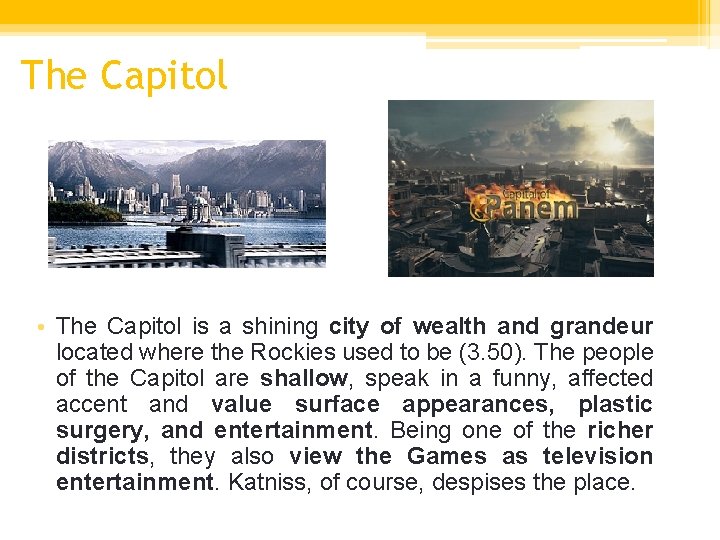 The Capitol

Capital of
Panem

• The Capitol is a shining city of wealth and grandeur located where the Rockies used to be (3.50). The people of the Capitol are shallow, speak in a funny, affected accent and value surface appearances, plastic surgery, and entertainment. Being one of the richer districts, they also view the Games as television entertainment. Katniss, of course, despises the place.